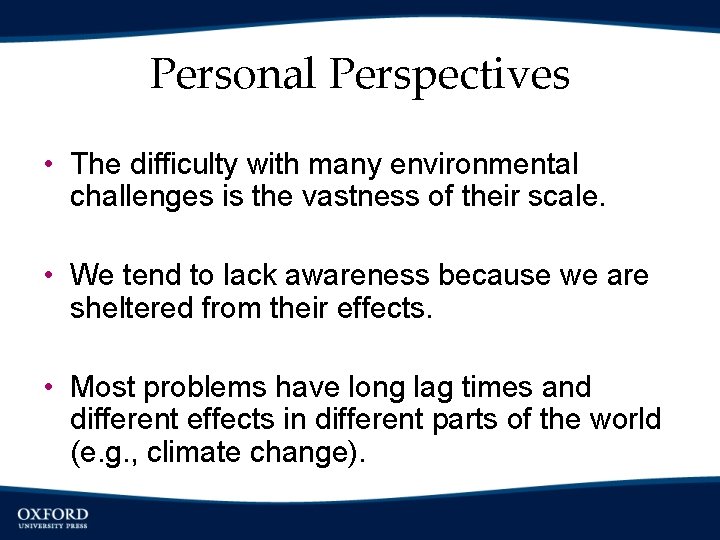 Personal Perspectives

• The difficulty with many environmental challenges is the vastness of their scale.

• We tend to lack awareness because we are sheltered from their effects.

• Most problems have long lag times and different effects in different parts of the world (e.g., climate change).

OXFORD
UNIVERSITY PRESS